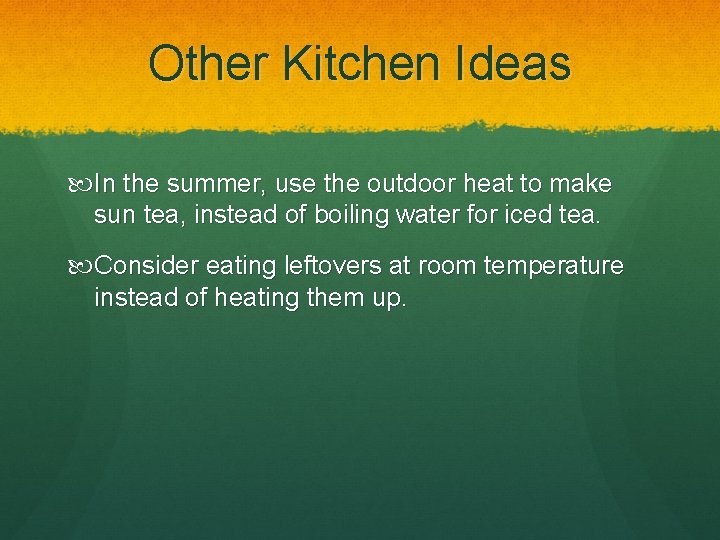 Other Kitchen Ideas

In the summer, use the outdoor heat to make sun tea, instead of boiling water for iced tea.

Consider eating leftovers at room temperature instead of heating them up.